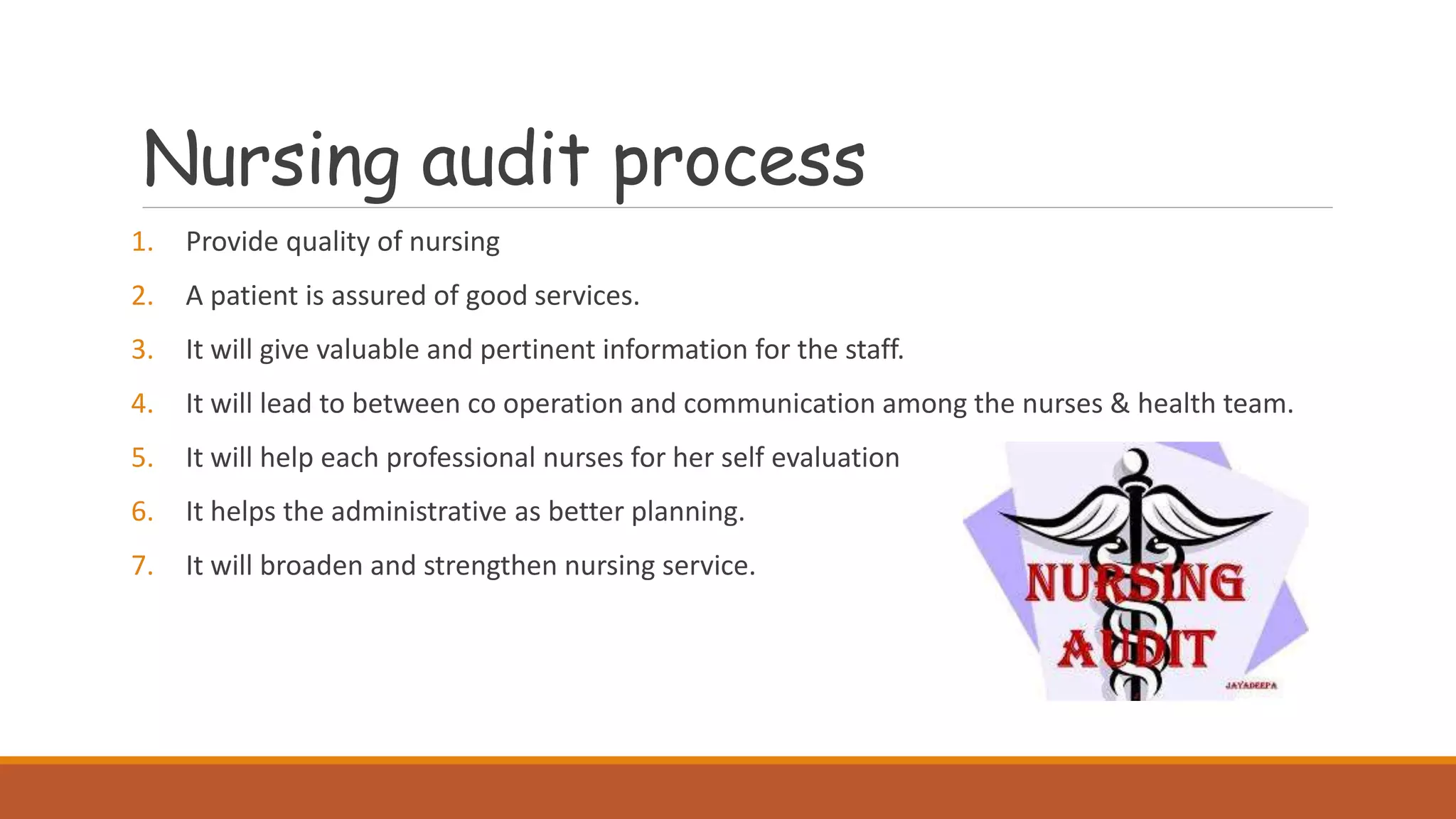 Nursing audit process

1. Provide quality of nursing
2. A patient is assured of good services.
3. It will give valuable and pertinent information for the staff.
4. It will lead to between co operation and communication among the nurses & health team.
5. It will help each professional nurses for her self evaluation
6. It helps the administrative as better planning.
7. It will broaden and strengthen nursing service.

NURSING AUDIT
JAYADEEPA